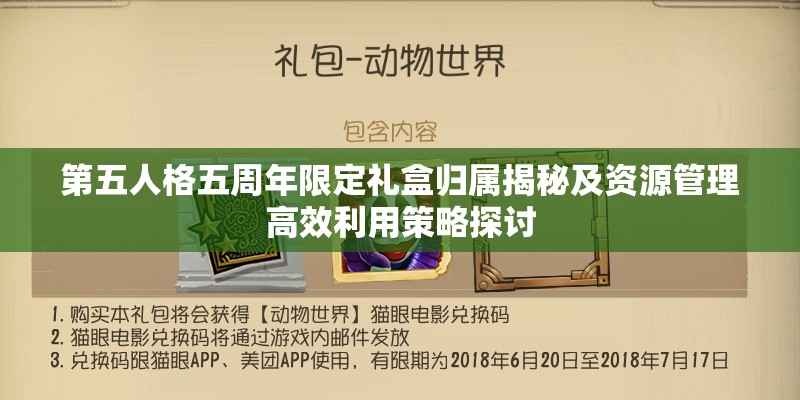 礼包-动物世界

包含内容

第五人格五周年限定礼盒归属揭秘及资源管理高效利用策略探讨

1. 购买本礼包将会获得【动物世界】猫眼电影兑换码
2. 猫眼电影兑换码将通过游戏内邮件发放
3. 兑换码限猫眼APP、美团APP使用，有限期为2018年6月20日至2018年7月17日